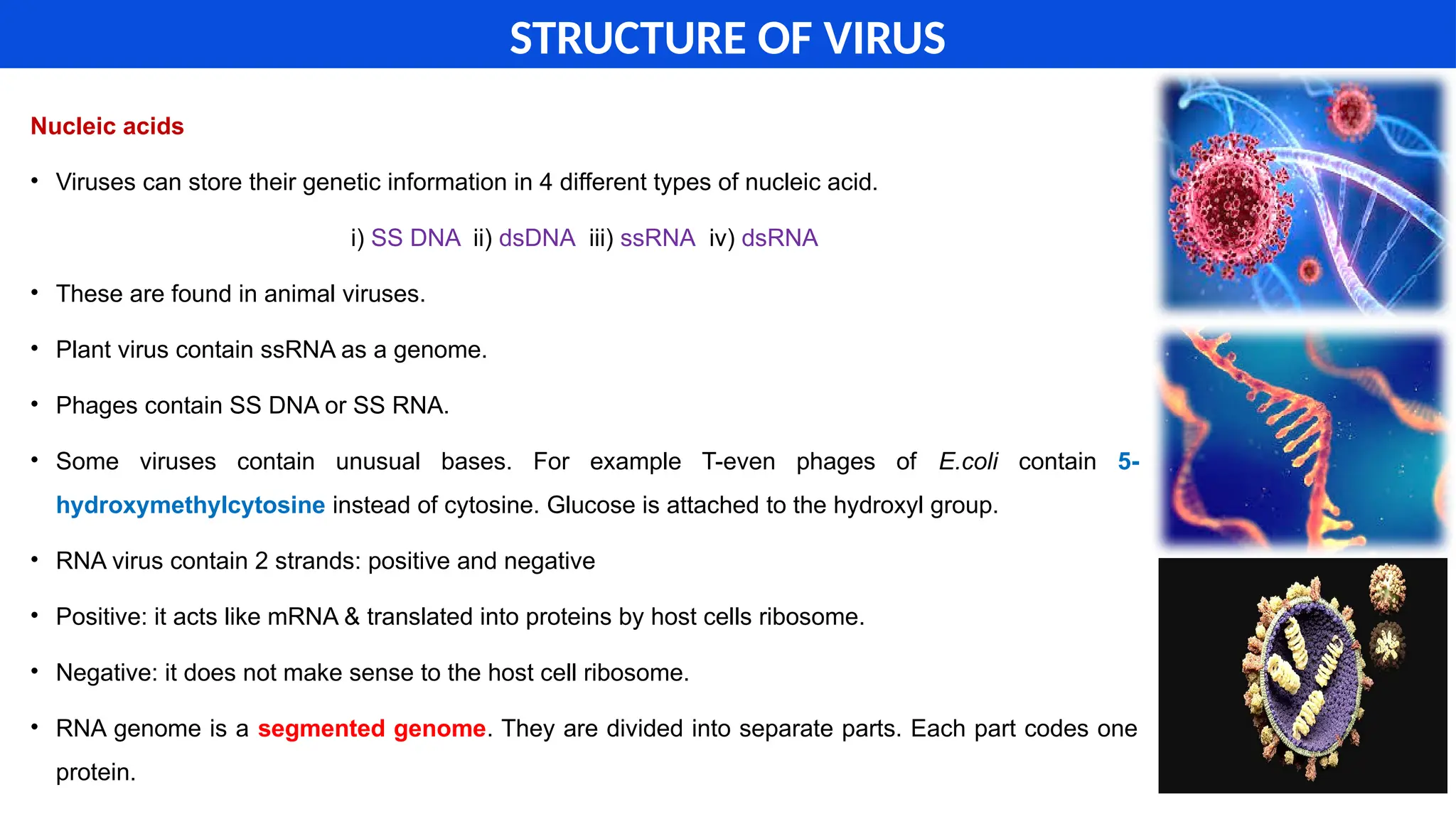 STRUCTURE OF VIRUS

Nucleic acids

• Viruses can store their genetic information in 4 different types of nucleic acid.

i) SS DNA ii) dsDNA iii) ssRNA iv) dsRNA

• These are found in animal viruses.

• Plant virus contain ssRNA as a genome.

• Phages contain SS DNA or SS RNA.

• Some viruses contain unusual bases. For example T-even phages of E.coli contain 5-hydroxymethylcytosine instead of cytosine. Glucose is attached to the hydroxyl group.

• RNA virus contain 2 strands: positive and negative

• Positive: it acts like mRNA & translated into proteins by host cells ribosome.

• Negative: it does not make sense to the host cell ribosome.

• RNA genome is a segmented genome. They are divided into separate parts. Each part codes one protein.